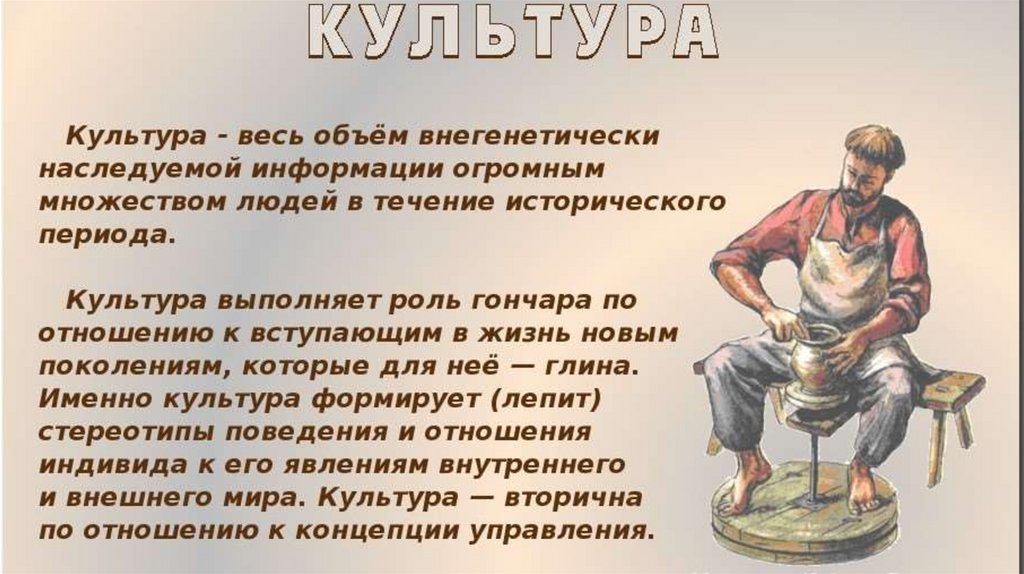 КУЛЬТУРА

Культура - весь объём внегенетически наследуемой информации огромным множеством людей в течение исторического периода.

Культура выполняет роль гончара по отношению к вступающим в жизнь новым поколениям, которые для неё — глина. Именно культура формирует (лепит) стереотипы поведения и отношения индивида к его явлениям внутреннего и внешнего мира. Культура — вторична по отношению к концепции управления.